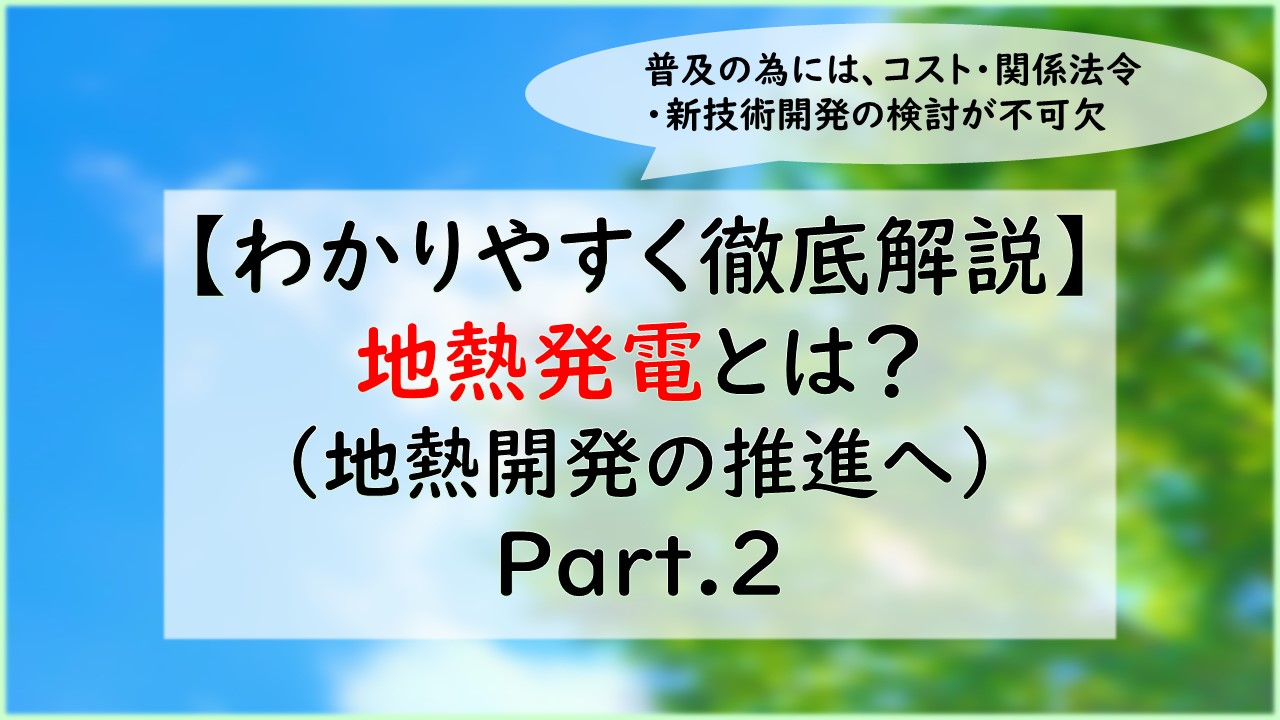 普及の為には、コスト・関係法令・新技術開発の検討が不可欠

【わかりやすく徹底解説】
地熱発電とは？
（地熱開発の推進へ）
Part.2